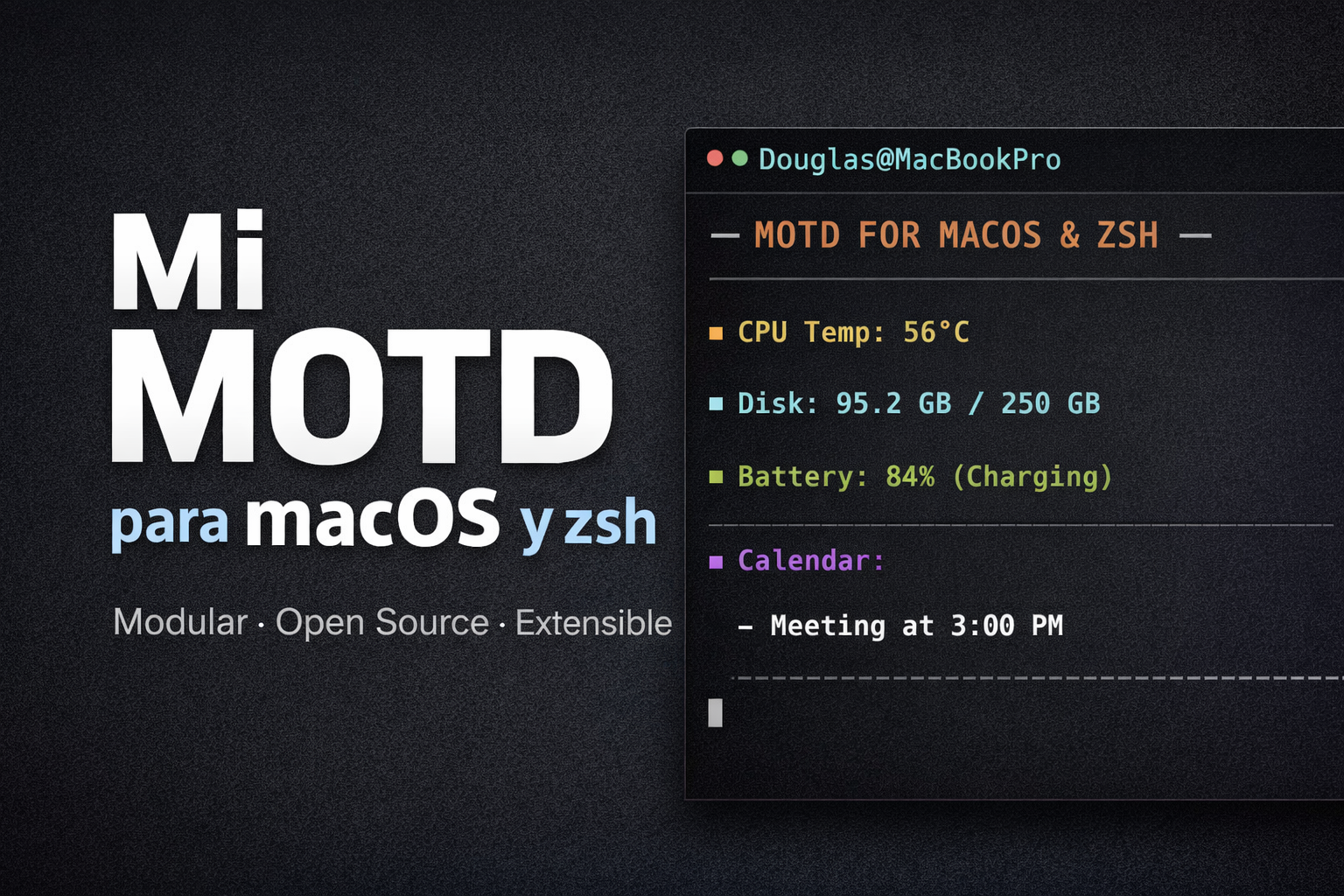 Mi
MOTD
para macOS y zsh

Modular · Open Source · Extensible

Douglas@MacBookPro

— MOTD FOR MACOS & ZSH —

CPU Temp: 56°C

Disk: 95.2 GB / 250 GB

Battery: 84% (Charging)

Calendar:

– Meeting at 3:00 PM